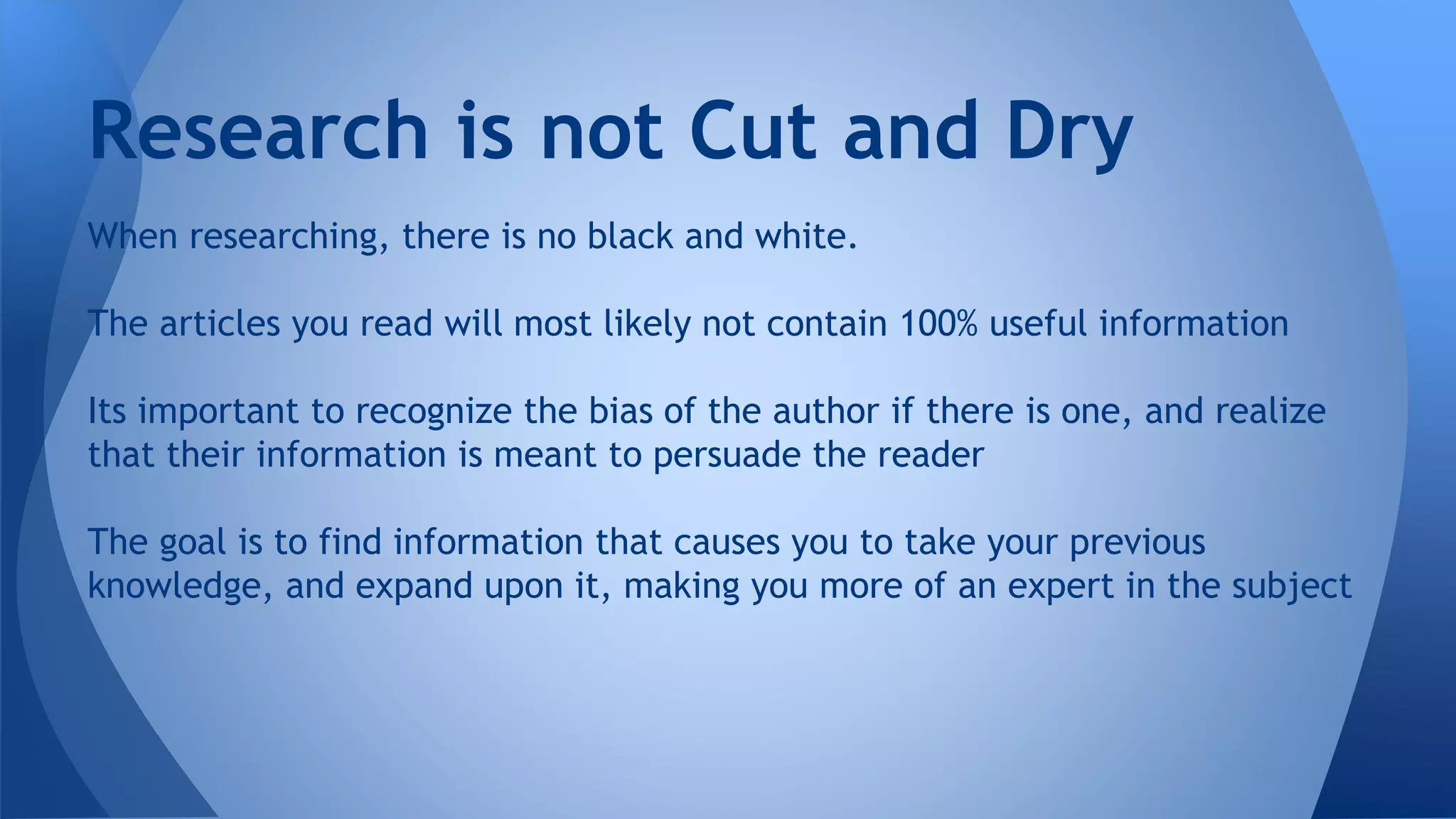 Research is not Cut and Dry

When researching, there is no black and white.

The articles you read will most likely not contain 100% useful information

Its important to recognize the bias of the author if there is one, and realize that their information is meant to persuade the reader

The goal is to find information that causes you to take your previous knowledge, and expand upon it, making you more of an expert in the subject